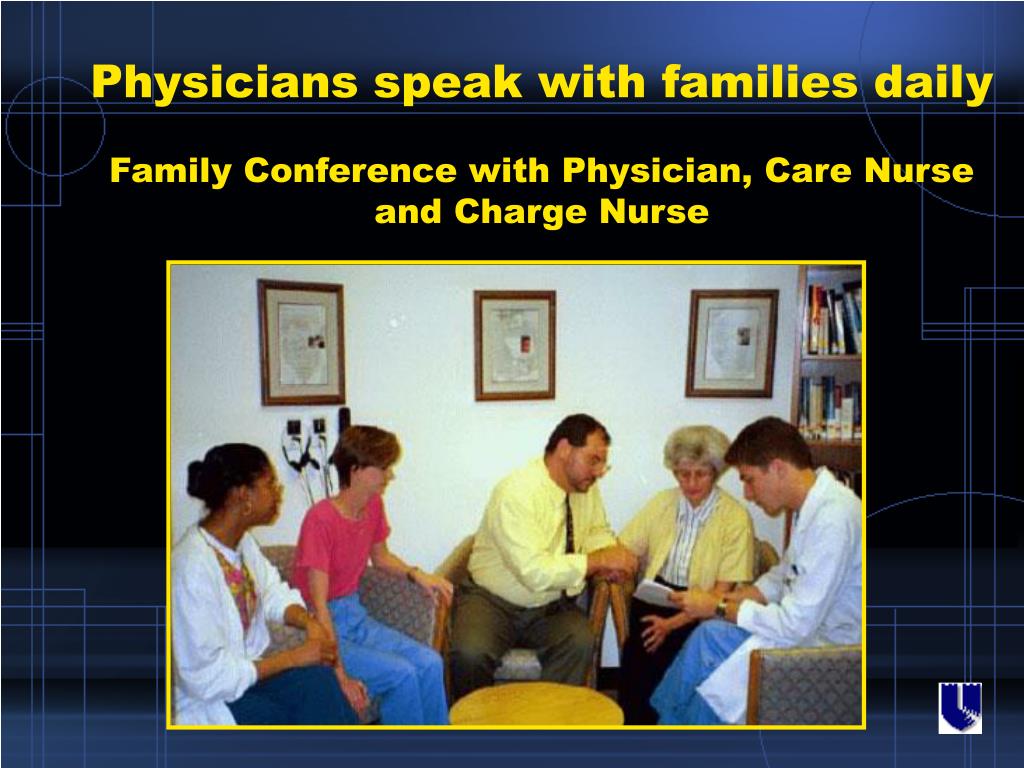 Physicians speak with families daily

Family Conference with Physician, Care Nurse and Charge Nurse